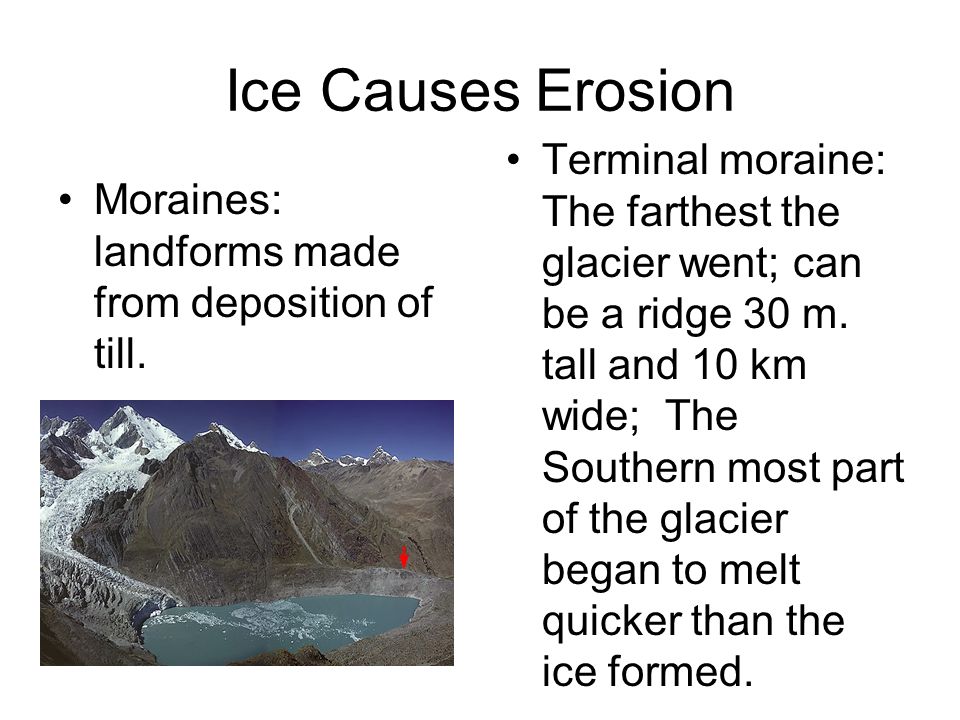 Ice Causes Erosion

• Moraines: landforms made from deposition of till.

• Terminal moraine: The farthest the glacier went; can be a ridge 30 m. tall and 10 km wide;  The Southern most part of the glacier began to melt quicker than the ice formed.